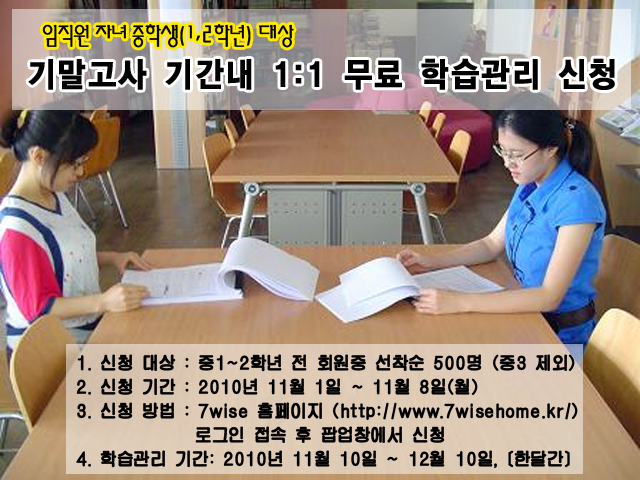 임직원 자녀 중학생(1,2학년) 대상

기말고사 기간내 1:1 무료 학습관리 신청

1. 신청 대상 : 중1~2학년 전 회원중 선착순 500명 (중3 제외)
2. 신청 기간 : 2010년 11월 1일 ~ 11월 8일(월)
3. 신청 방법 : 7wise 홈페이지 (http://www.7wisehome.kr/) 로그인 접속 후 팝업창에서 신청
4. 학습관리 기간: 2010년 11월 10일 ~ 12월 10일, (한달간)